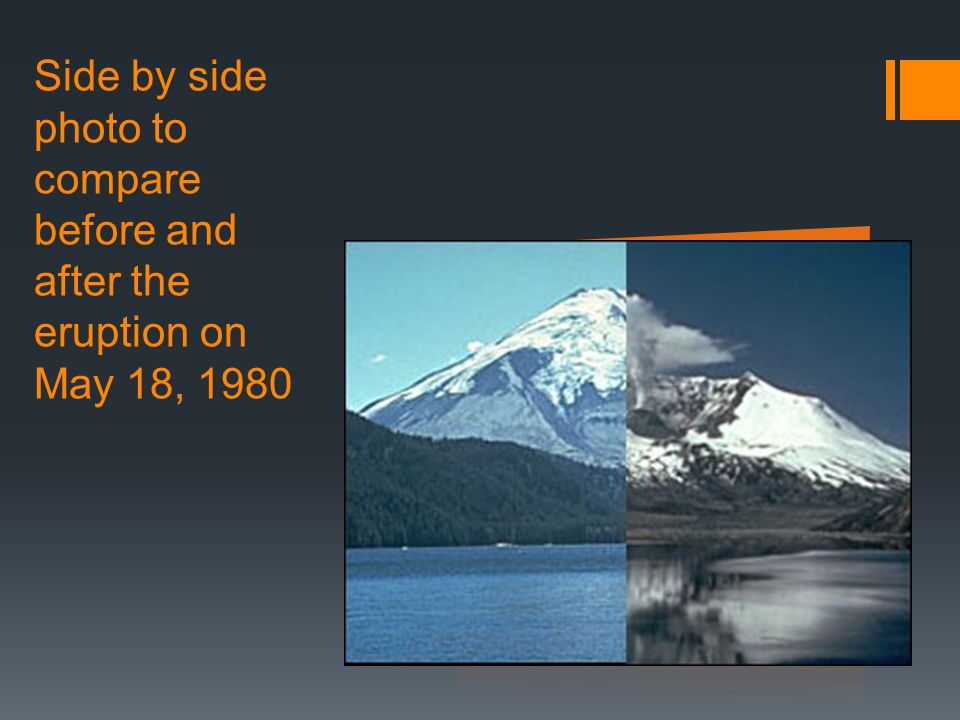 Side by side photo to compare before and after the eruption on May 18, 1980